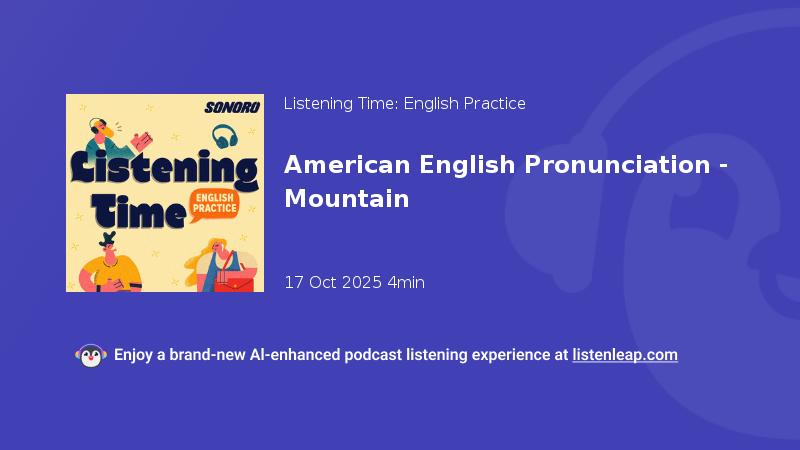 SONORO

Listening Time

ENGLISH PRACTICE

Listening Time: English Practice

American English Pronunciation - Mountain

17 Oct 2025 4min

Enjoy a brand-new AI-enhanced podcast listening experience at listenleap.com